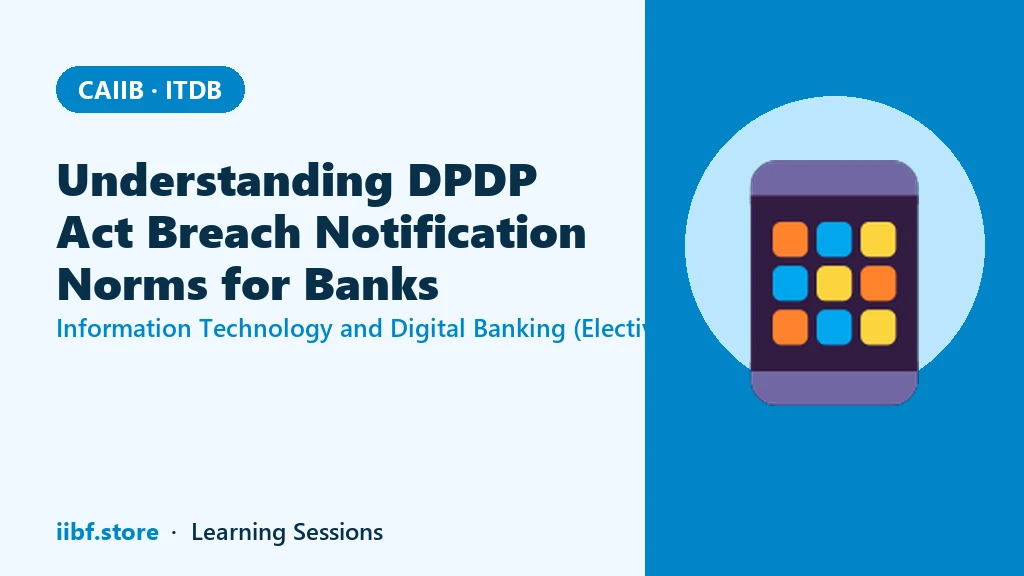 CAIIB · ITDB

Understanding DPDP Act Breach Notification Norms for Banks

Information Technology and Digital Banking (Electiv

iibf.store · Learning Sessions